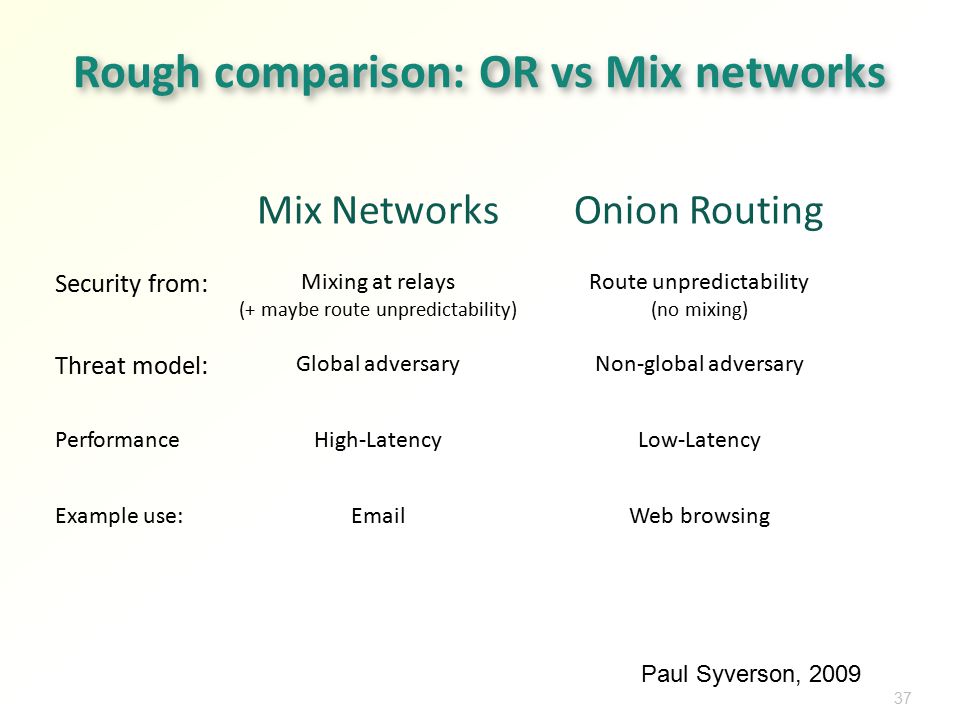 Rough comparison: OR vs Mix networks

|  | Mix Networks | Onion Routing |
|---|---|---|
| Security from: | Mixing at relays (+ maybe route unpredictability) | Route unpredictability (no mixing) |
| Threat model: | Global adversary | Non-global adversary |
| Performance | High-Latency | Low-Latency |
| Example use: | Email | Web browsing |

Paul Syverson, 2009

37